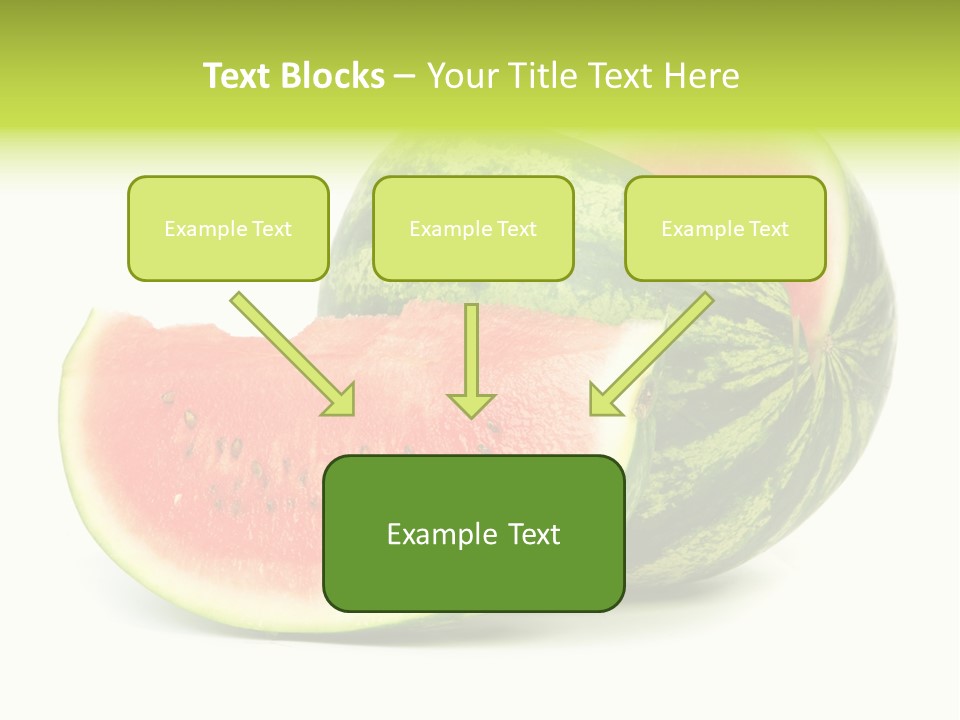 Text Blocks – Your Title Text Here

Example Text

Example Text

Example Text

Example Text